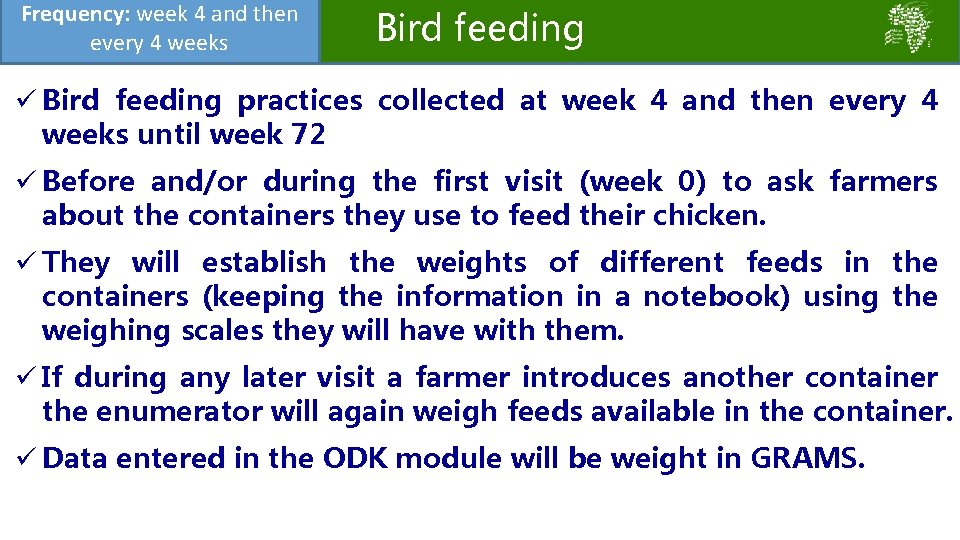 Frequency: week 4 and then every 4 weeks

Bird feeding

✓ Bird feeding practices collected at week 4 and then every 4 weeks until week 72

✓ Before and/or during the first visit (week 0) to ask farmers about the containers they use to feed their chicken.

✓ They will establish the weights of different feeds in the containers (keeping the information in a notebook) using the weighing scales they will have with them.

✓ If during any later visit a farmer introduces another container the enumerator will again weigh feeds available in the container.

✓ Data entered in the ODK module will be weight in GRAMS.